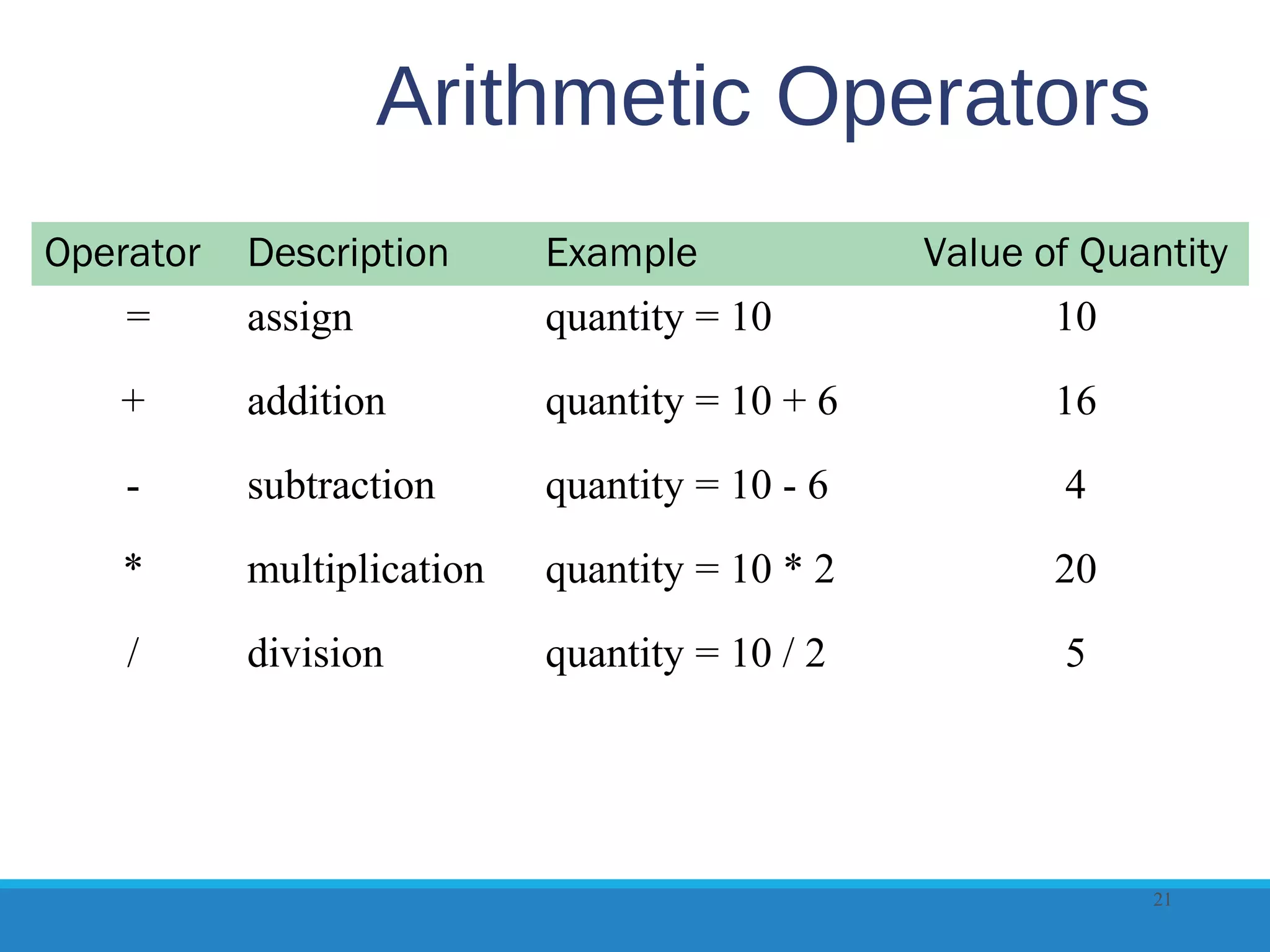 Arithmetic Operators

| Operator | Description | Example | Value of Quantity |
|---|---|---|---|
| = | assign | quantity = 10 | 10 |
| + | addition | quantity = 10 + 6 | 16 |
| - | subtraction | quantity = 10 - 6 | 4 |
| * | multiplication | quantity = 10 * 2 | 20 |
| / | division | quantity = 10 / 2 | 5 |

21